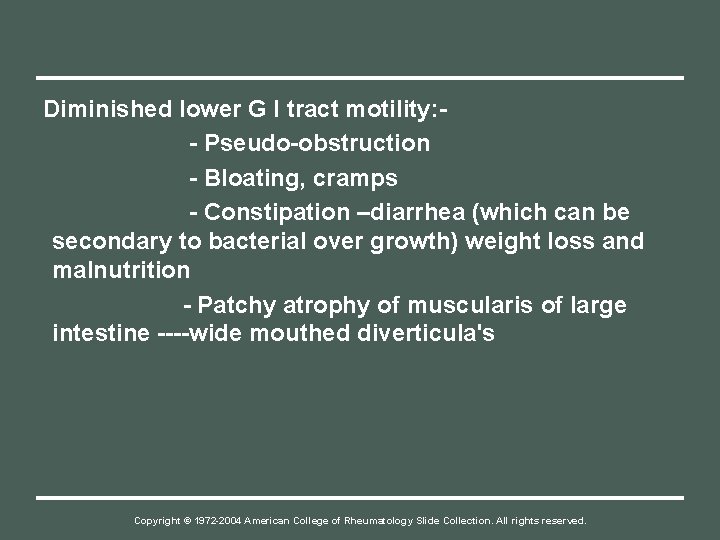 Diminished lower G I tract motility:-

- Pseudo-obstruction

- Bloating, cramps

- Constipation –diarrhea (which can be secondary to bacterial over growth) weight loss and malnutrition

- Patchy atrophy of muscularis of large intestine ----wide mouthed diverticula's

Copyright © 1972-2004 American College of Rheumatology Slide Collection. All rights reserved.